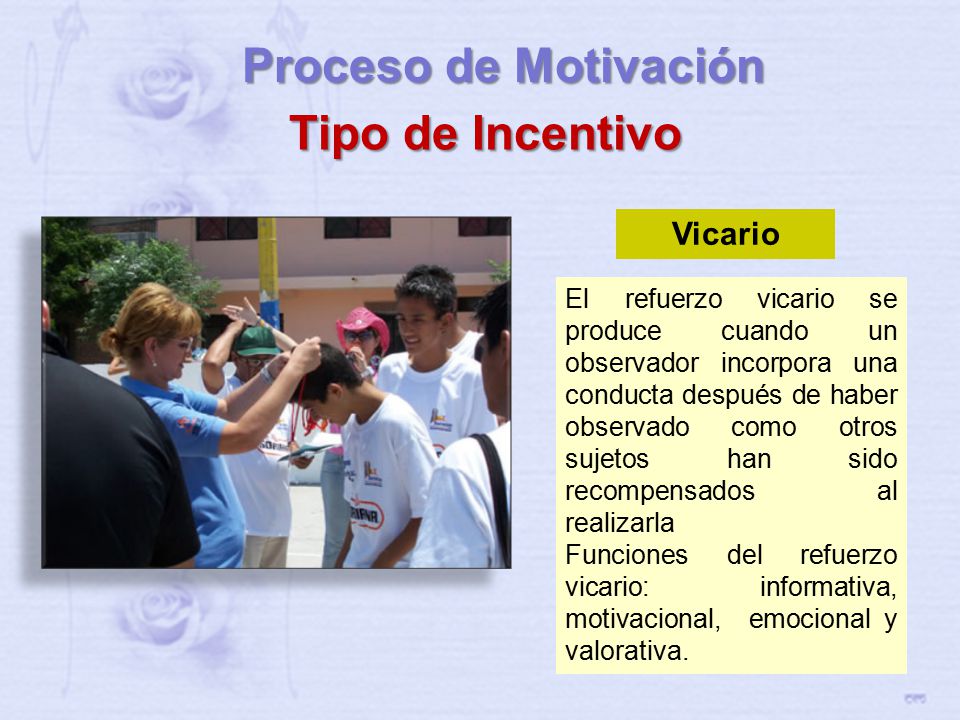 Proceso de Motivación
Tipo de Incentivo

Vicario

El refuerzo vicario se produce cuando un observador incorpora una conducta después de haber observado como otros sujetos han sido recompensados al realizarla
Funciones del refuerzo vicario: informativa, motivacional, emocional y valorativa.